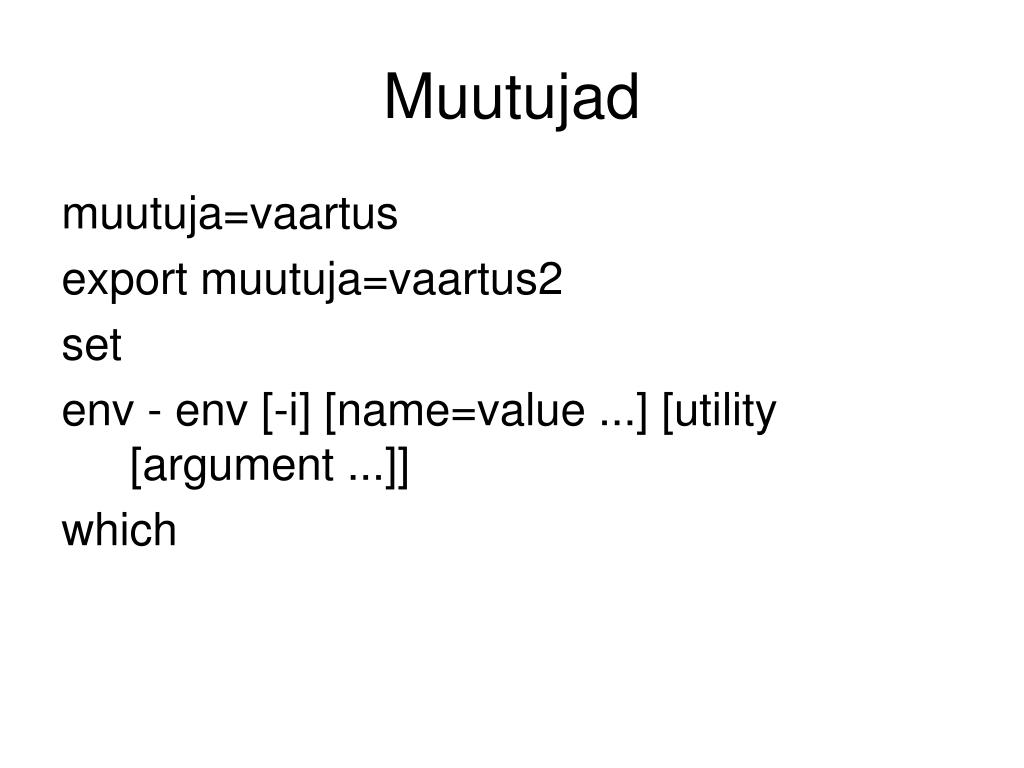 Muutujad

muutuja=vaartus

export muutuja=vaartus2

set

env - env [-i] [name=value ...] [utility [argument ...]]

which